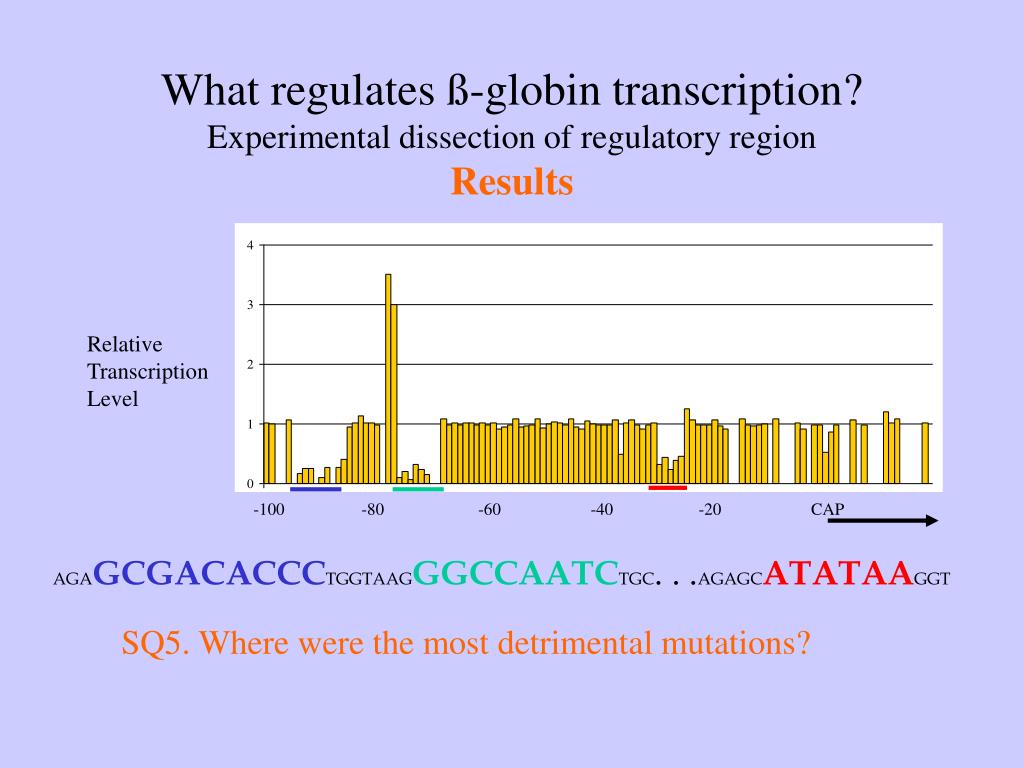 What regulates ß-globin transcription?
Experimental dissection of regulatory region
Results

Relative Transcription Level

4
3
2
1
0

-100 -80 -60 -40 -20 CAP

AGAGCGACACCCTGGTAAGGGCCAATCTGC. . .AGAGCATATAAGGT

SQ5. Where were the most detrimental mutations?